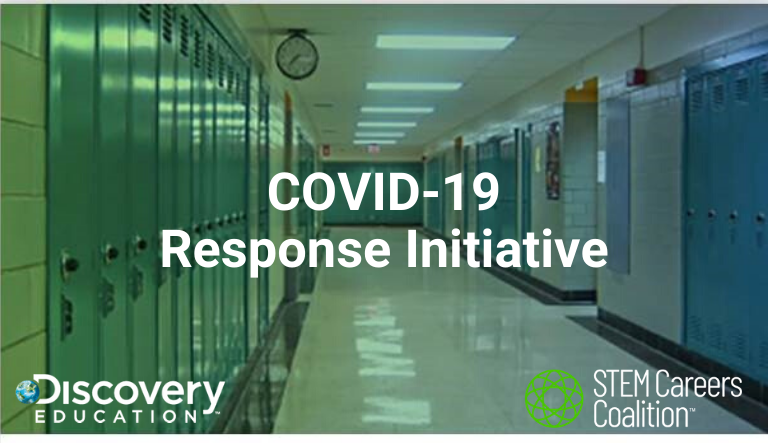 COVID-19
Response Initiative

Discovery EDUCATION™

STEM Careers Coalition™